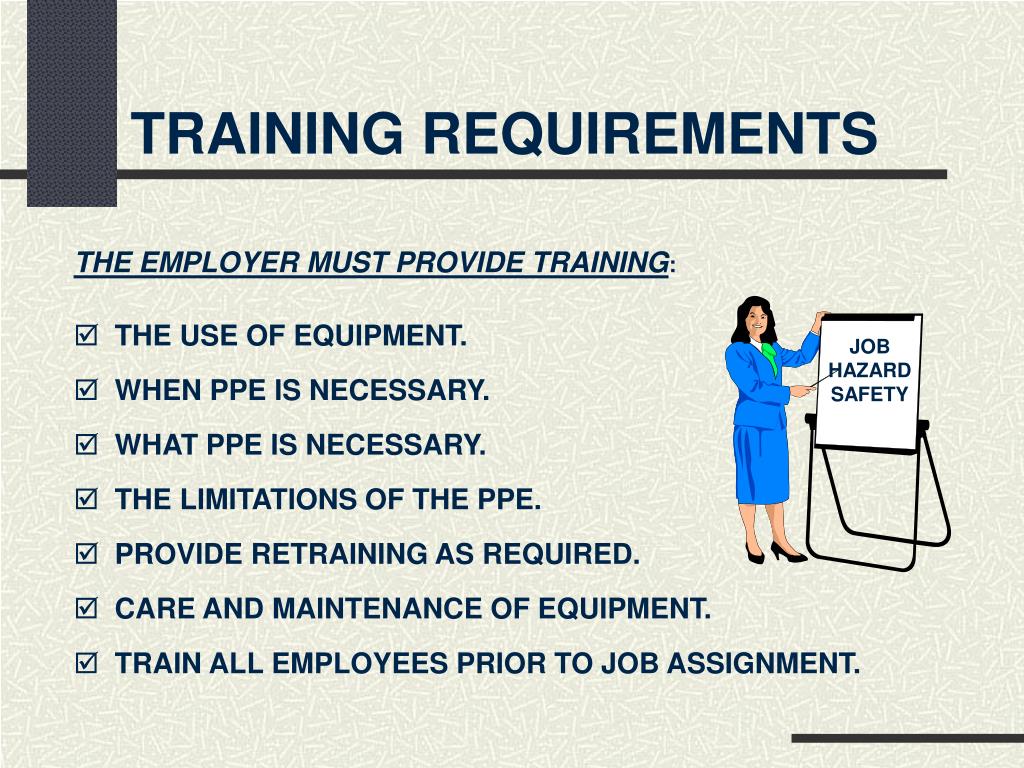 TRAINING REQUIREMENTS

THE EMPLOYER MUST PROVIDE TRAINING:

☑ THE USE OF EQUIPMENT.

☑ WHEN PPE IS NECESSARY.

☑ WHAT PPE IS NECESSARY.

☑ THE LIMITATIONS OF THE PPE.

☑ PROVIDE RETRAINING AS REQUIRED.

☑ CARE AND MAINTENANCE OF EQUIPMENT.

☑ TRAIN ALL EMPLOYEES PRIOR TO JOB ASSIGNMENT.

JOB HAZARD SAFETY